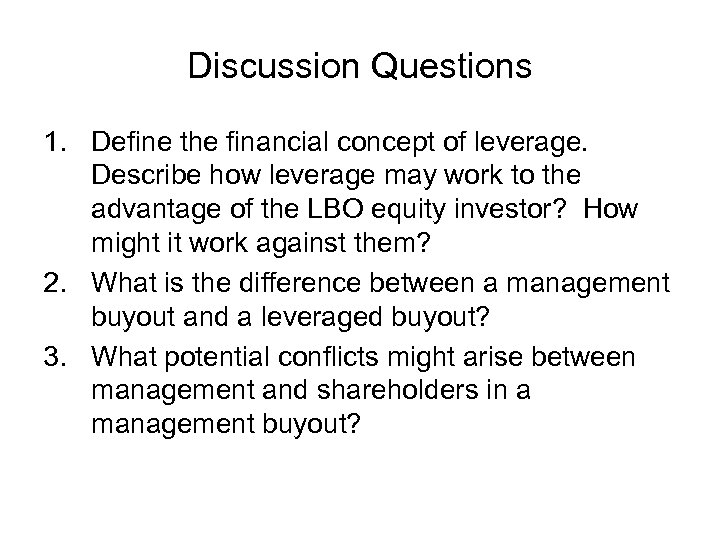 Discussion Questions

1. Define the financial concept of leverage. Describe how leverage may work to the advantage of the LBO equity investor? How might it work against them?

2. What is the difference between a management buyout and a leveraged buyout?

3. What potential conflicts might arise between management and shareholders in a management buyout?